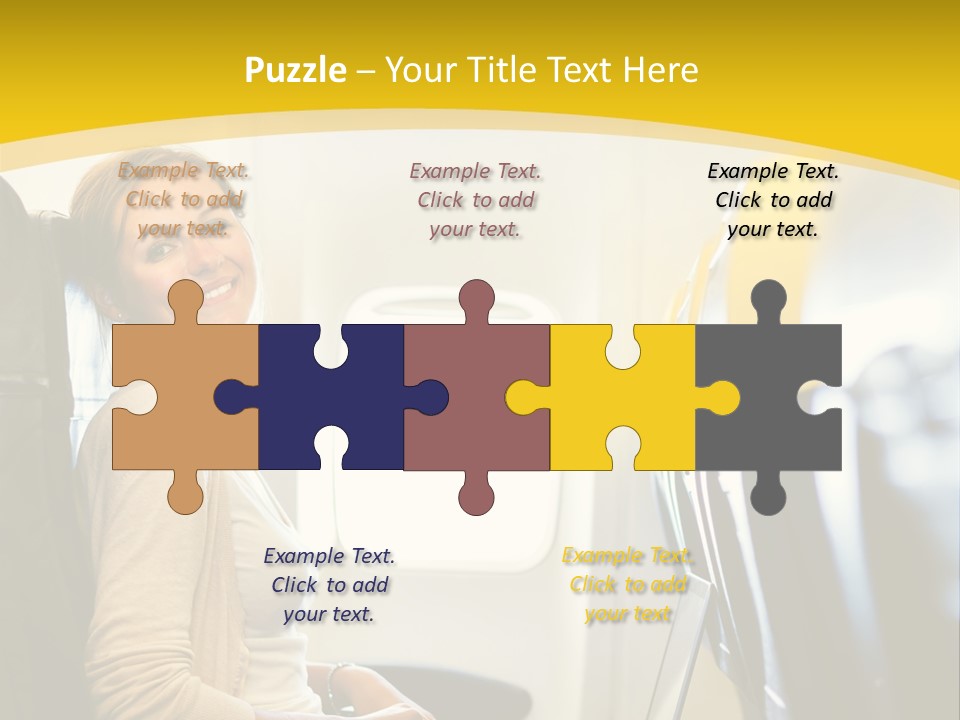 Puzzle – Your Title Text Here

Example Text. Click to add your text.

Example Text. Click to add your text.

Example Text. Click to add your text.

Example Text. Click to add your text.

Example Text. Click to add your text.